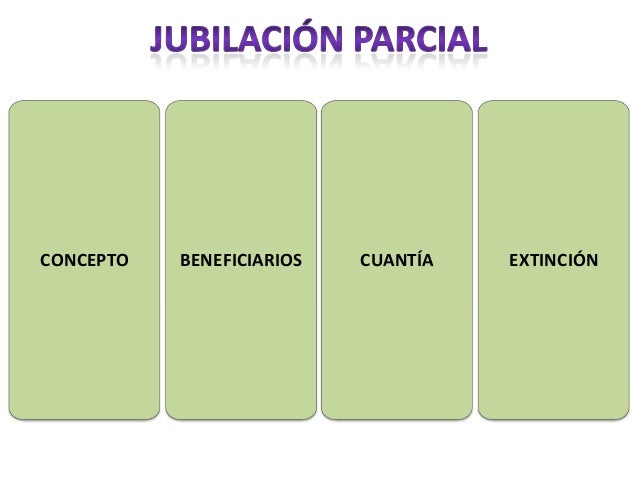 JUBILACIÓN PARCIAL

CONCEPTO

BENEFICIARIOS

CUANTÍA

EXTINCIÓN